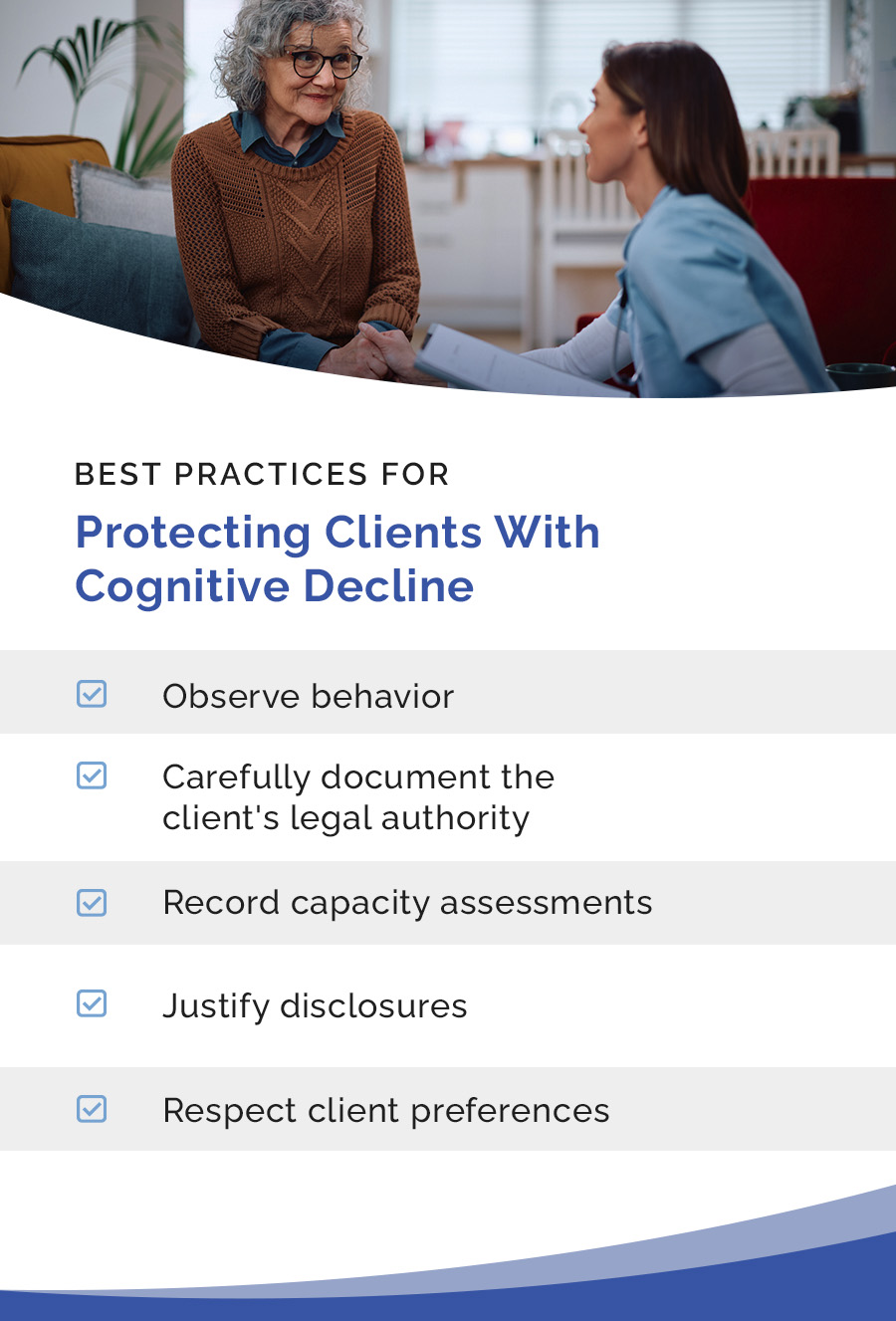 BEST PRACTICES FOR

Protecting Clients With Cognitive Decline

Observe behavior

Carefully document the client's legal authority

Record capacity assessments

Justify disclosures

Respect client preferences